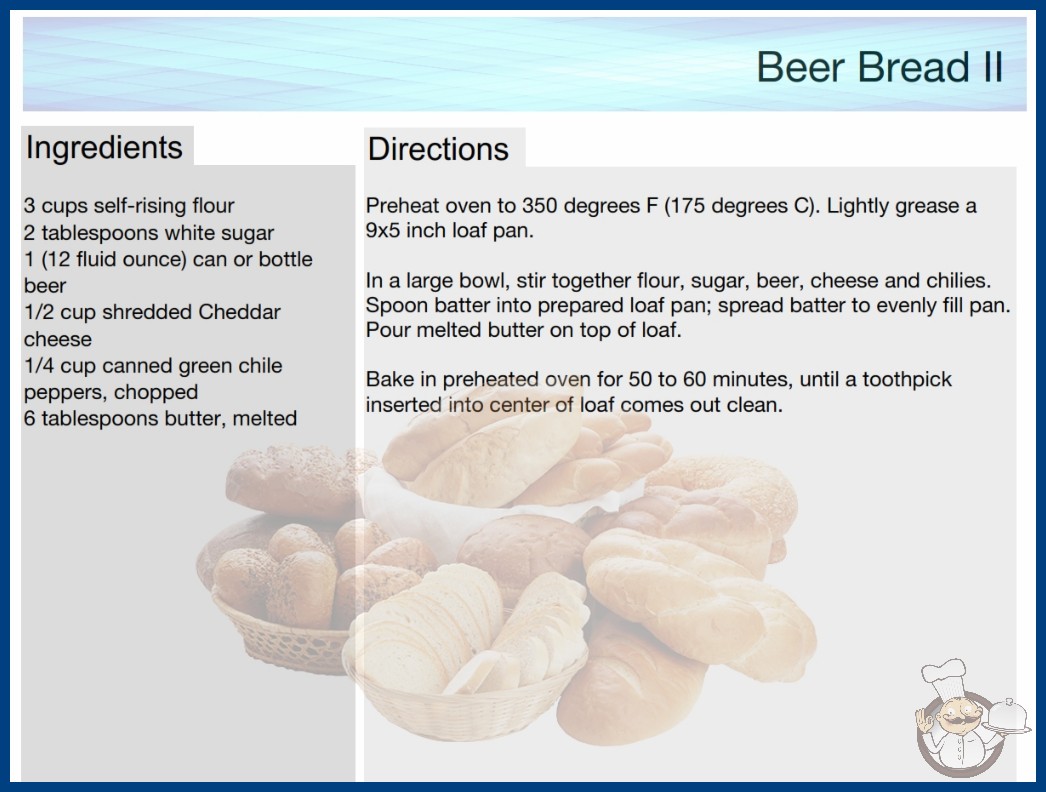 Beer Bread II

Ingredients

3 cups self-rising flour
2 tablespoons white sugar
1 (12 fluid ounce) can or bottle beer
1/2 cup shredded Cheddar cheese
1/4 cup canned green chile peppers, chopped
6 tablespoons butter, melted

Directions

Preheat oven to 350 degrees F (175 degrees C). Lightly grease a 9x5 inch loaf pan.

In a large bowl, stir together flour, sugar, beer, cheese and chilies. Spoon batter into prepared loaf pan; spread batter to evenly fill pan. Pour melted butter on top of loaf.

Bake in preheated oven for 50 to 60 minutes, until a toothpick inserted into center of loaf comes out clean.